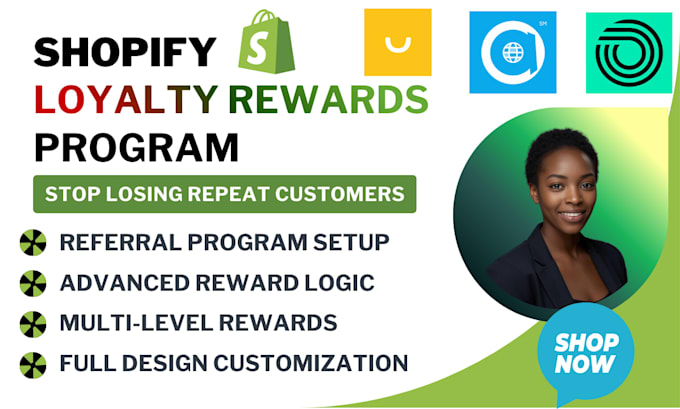 SHOPIFY
LOYALTY REWARDS
PROGRAM

STOP LOSING REPEAT CUSTOMERS

REFERRAL PROGRAM SETUP
ADVANCED REWARD LOGIC
MULTI-LEVEL REWARDS
FULL DESIGN CUSTOMIZATION

SM

SHOP NOW